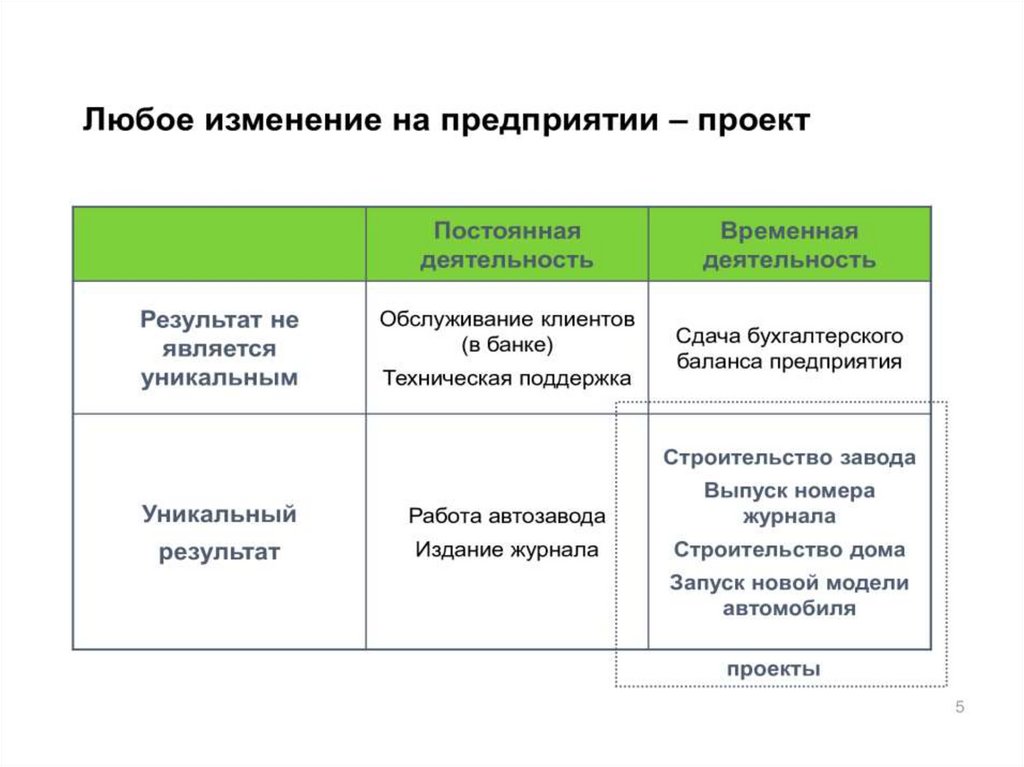 Любое изменение на предприятии – проект

| | Постоянная деятельность | Временная деятельность |
|---|---|---|
| Результат не является уникальным | Обслуживание клиентов (в банке) Техническая поддержка | Сдача бухгалтерского баланса предприятия |
| Уникальный результат | Работа автозавода Издание журнала | Строительство завода Выпуск номера журнала Строительство дома Запуск новой модели автомобиля |

проекты

5